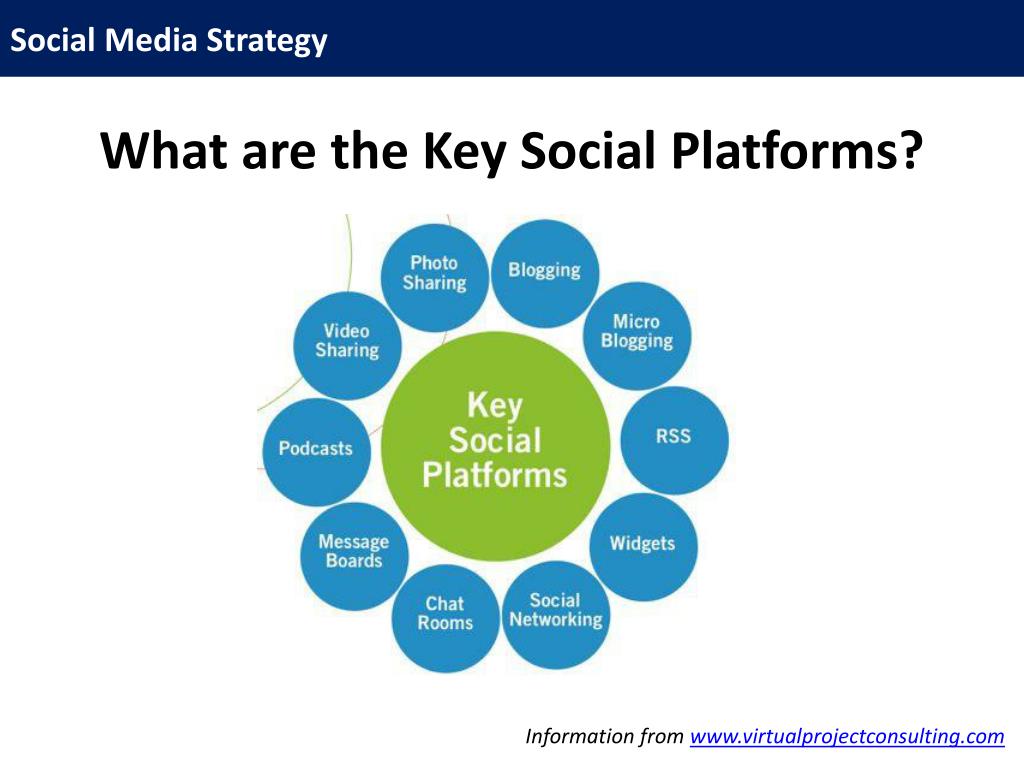 Social Media Strategy

What are the Key Social Platforms?

Key Social Platforms

Photo Sharing

Blogging

Micro Blogging

RSS

Widgets

Social Networking

Chat Rooms

Message Boards

Podcasts

Video Sharing

Information from www.virtualprojectconsulting.com